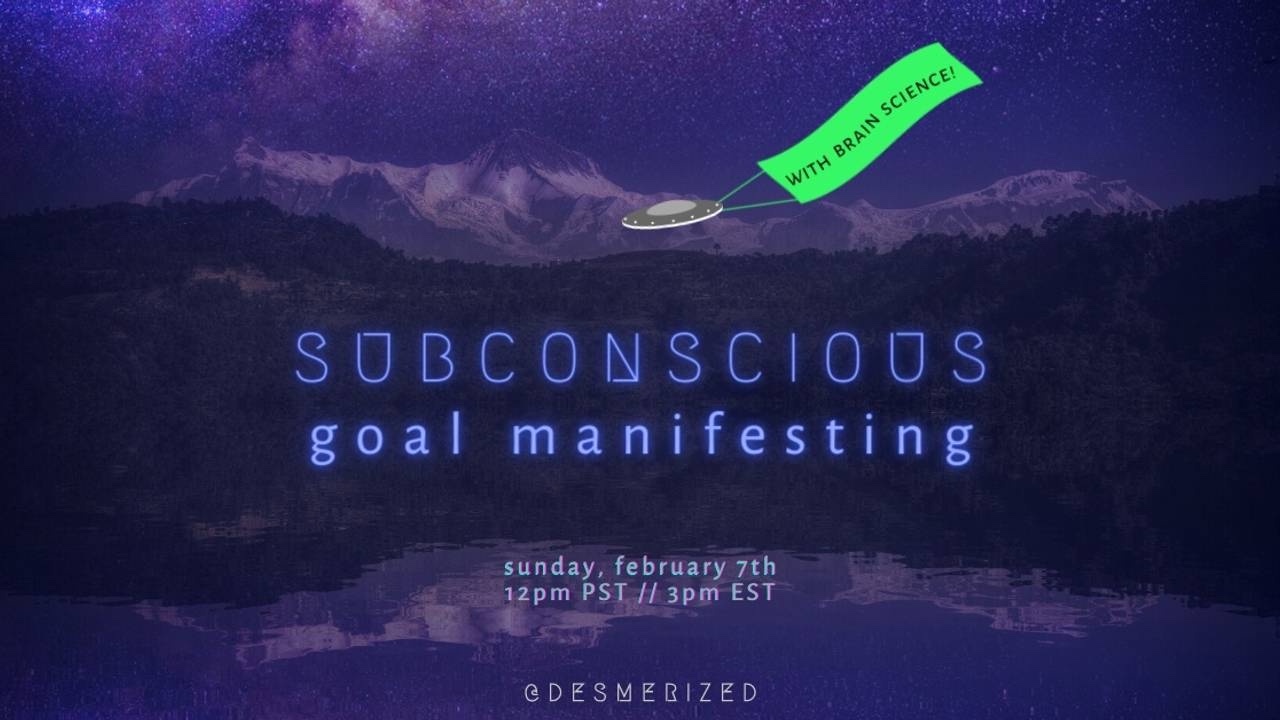 WITH BRAIN SCIENCE!

SUBCONSCIOUS
goal manifesting

sunday, february 7th
12pm PST // 3pm EST

@DESMERIZED